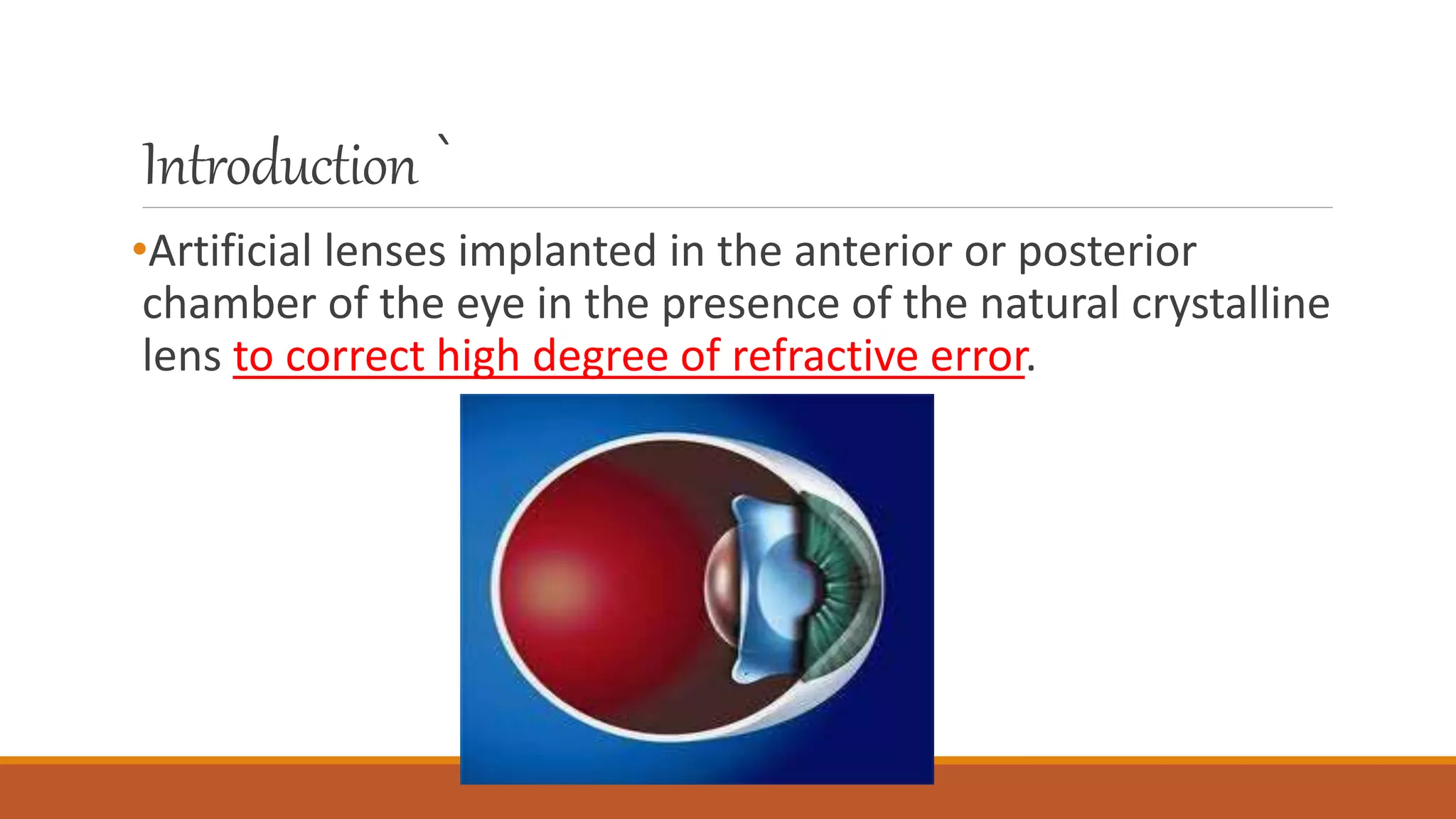 Introduction `

•Artificial lenses implanted in the anterior or posterior chamber of the eye in the presence of the natural crystalline lens to correct high degree of refractive error.